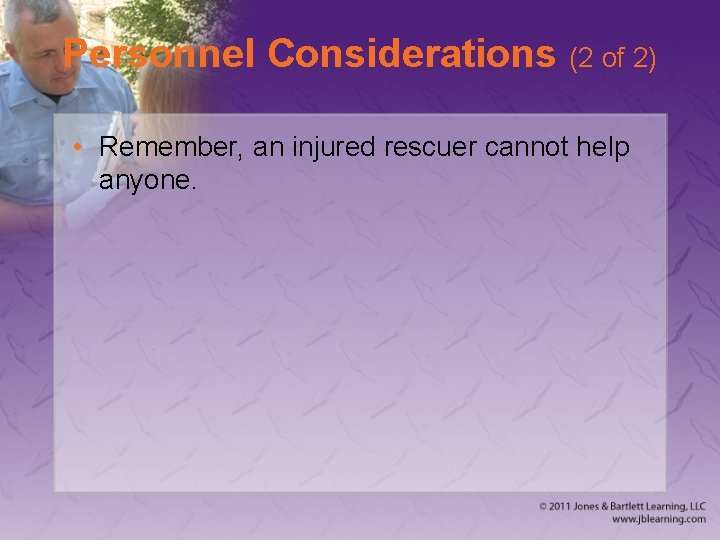 Personnel Considerations (2 of 2)

• Remember, an injured rescuer cannot help anyone.

© 2011 Jones & Bartlett Learning, LLC
www.jblearning.com